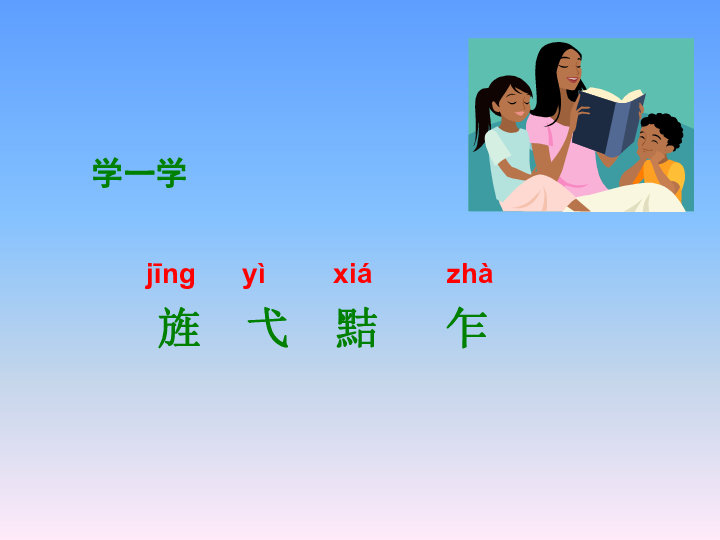 学一学

jīng yì xiá zhà
旌 弋 黠 乍